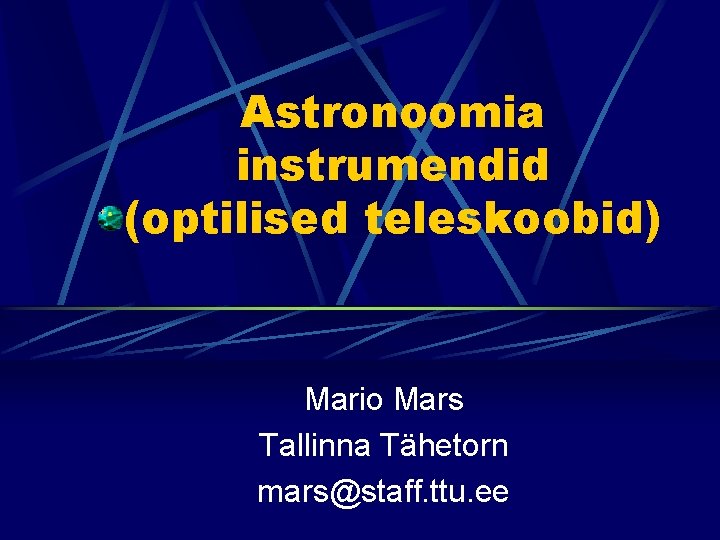 Astronoomia instrumendid (optilised teleskoobid)

Mario Mars
Tallinna Tähetorn
mars@staff.ttu.ee